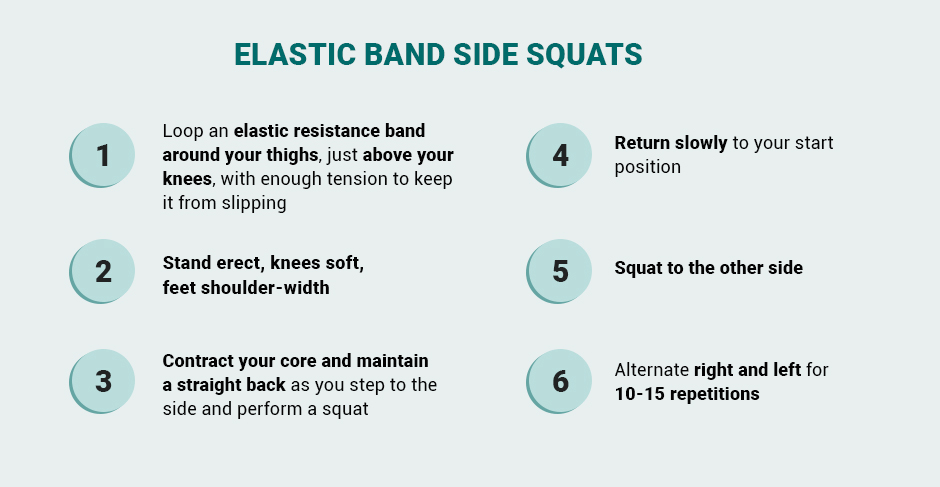 ELASTIC BAND SIDE SQUATS

1
Loop an elastic resistance band around your thighs, just above your knees, with enough tension to keep it from slipping

2
Stand erect, knees soft, feet shoulder-width

3
Contract your core and maintain a straight back as you step to the side and perform a squat

4
Return slowly to your start position

5
Squat to the other side

6
Alternate right and left for 10-15 repetitions